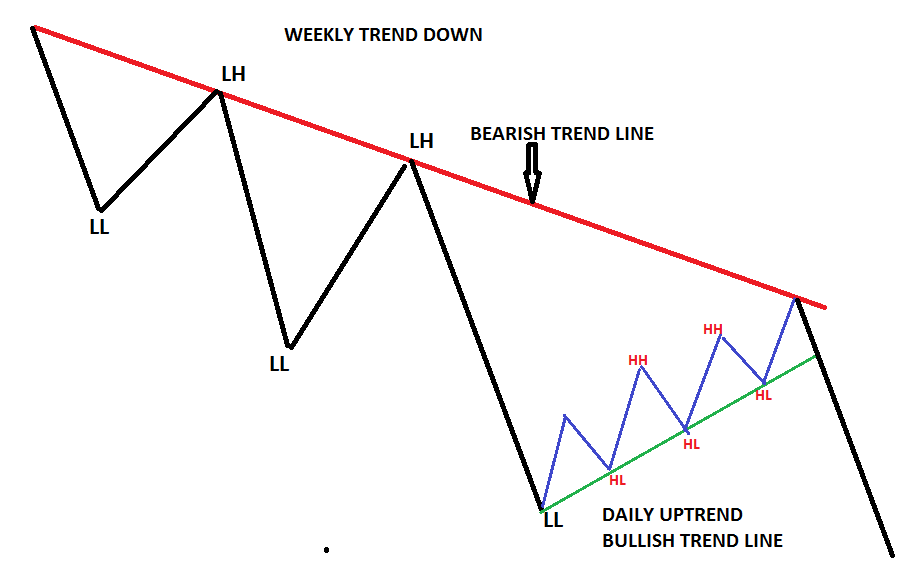 WEEKLY TREND DOWN

LH

LH

BEARISH TREND LINE

LL

LL

HH

HH

HL

HL

HL

LL

DAILY UPTREND
BULLISH TREND LINE